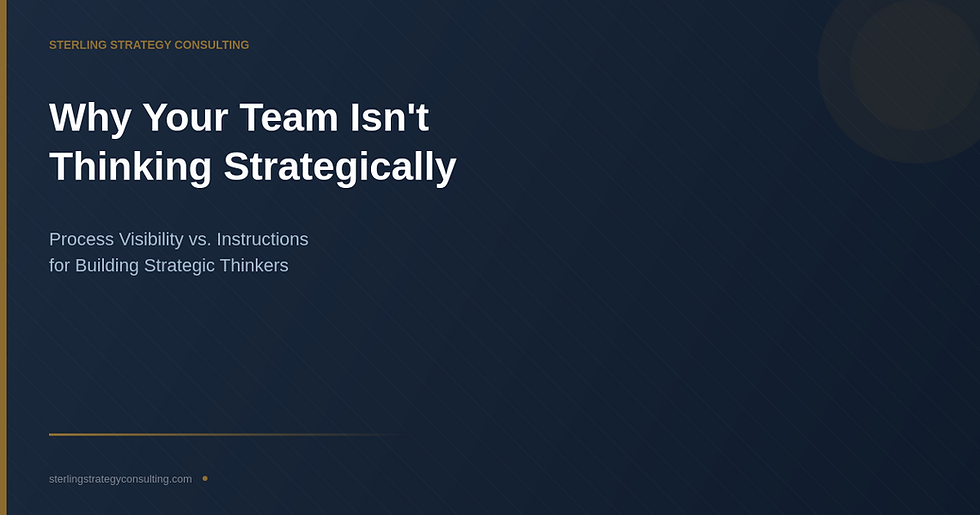 STERLING STRATEGY CONSULTING

Why Your Team Isn't Thinking Strategically

Process Visibility vs. Instructions
for Building Strategic Thinkers

sterlingstrategyconsulting.com